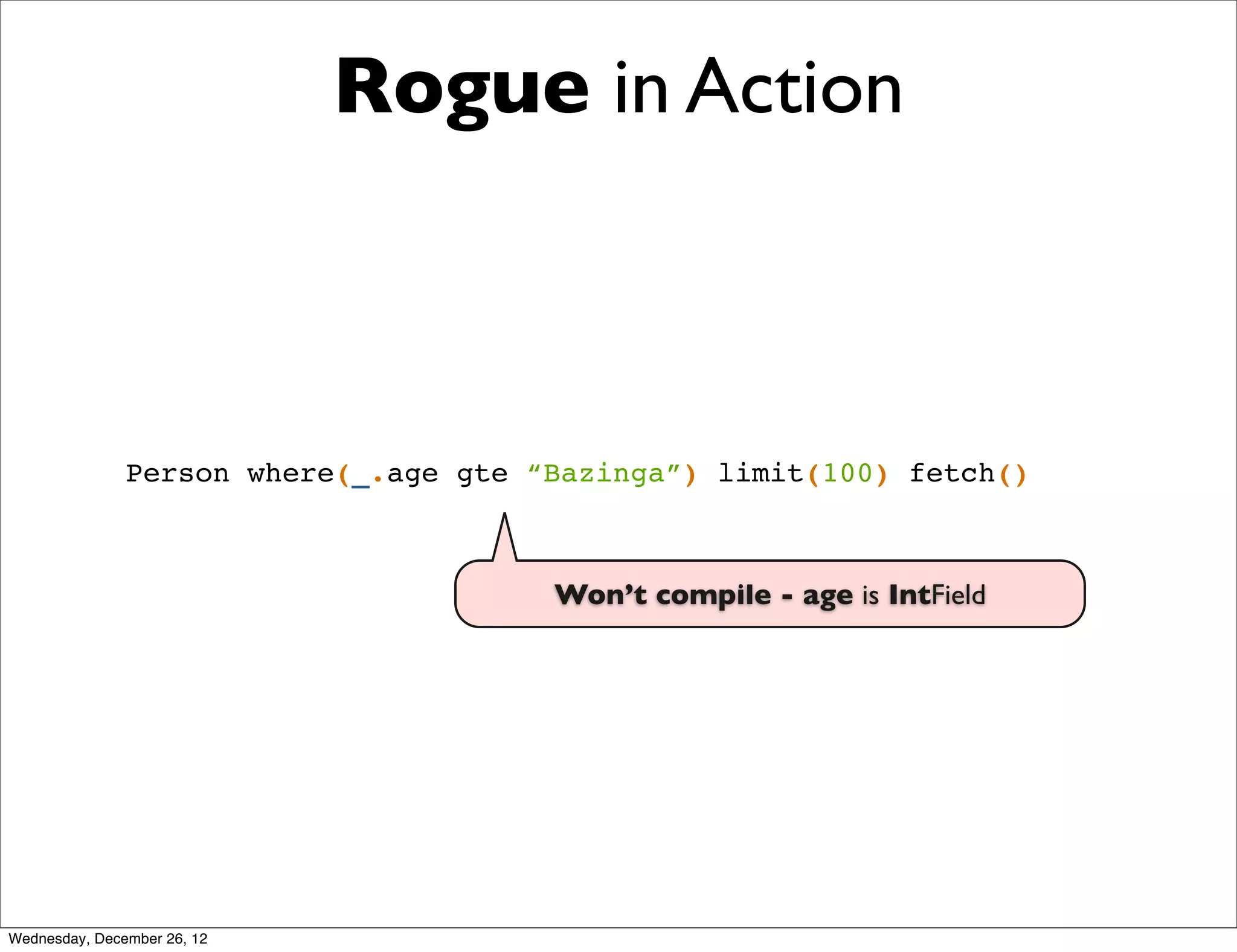 Rogue in Action

Person where(_.age gte “Bazinga”) limit(100) fetch()

Won’t compile - age is IntField

Wednesday, December 26, 12